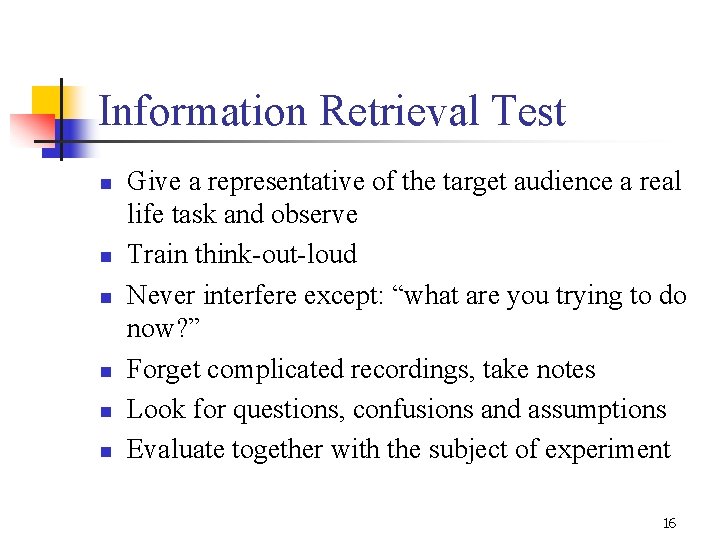 Information Retrieval Test

- Give a representative of the target audience a real life task and observe
- Train think-out-loud
- Never interfere except: “what are you trying to do now?”
- Forget complicated recordings, take notes
- Look for questions, confusions and assumptions
- Evaluate together with the subject of experiment

16